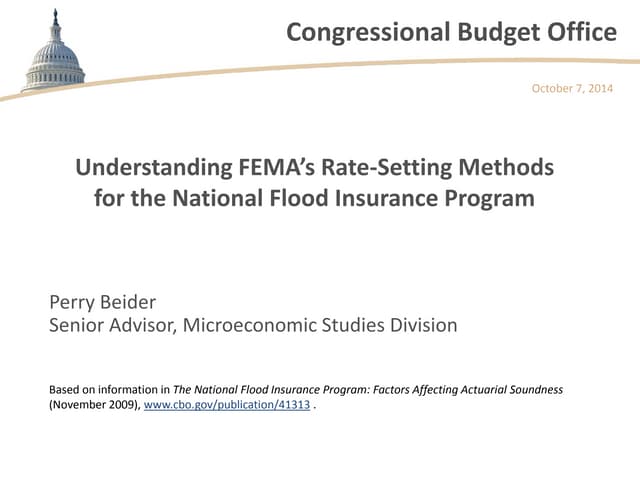 Congressional Budget Office

October 7, 2014

Understanding FEMA's Rate-Setting Methods for the National Flood Insurance Program

Perry Beider
Senior Advisor, Microeconomic Studies Division

Based on information in The National Flood Insurance Program: Factors Affecting Actuarial Soundness (November 2009), www.cbo.gov/publication/41313 .